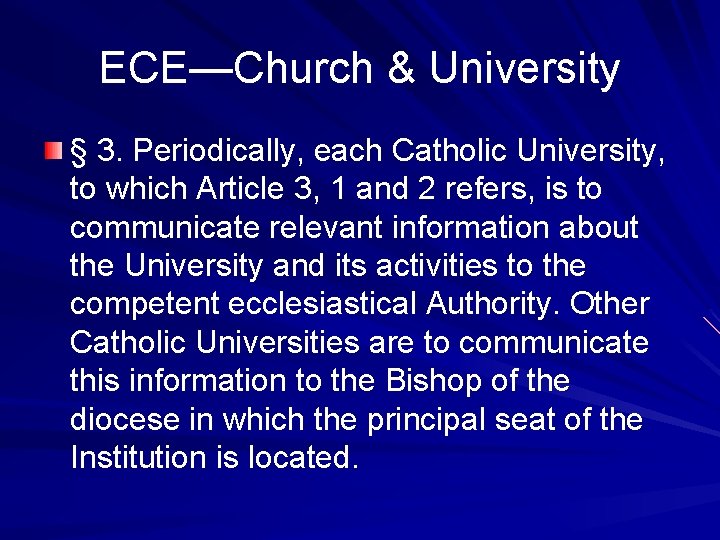 ECE—Church & University

§ 3. Periodically, each Catholic University, to which Article 3, 1 and 2 refers, is to communicate relevant information about the University and its activities to the competent ecclesiastical Authority. Other Catholic Universities are to communicate this information to the Bishop of the diocese in which the principal seat of the Institution is located.